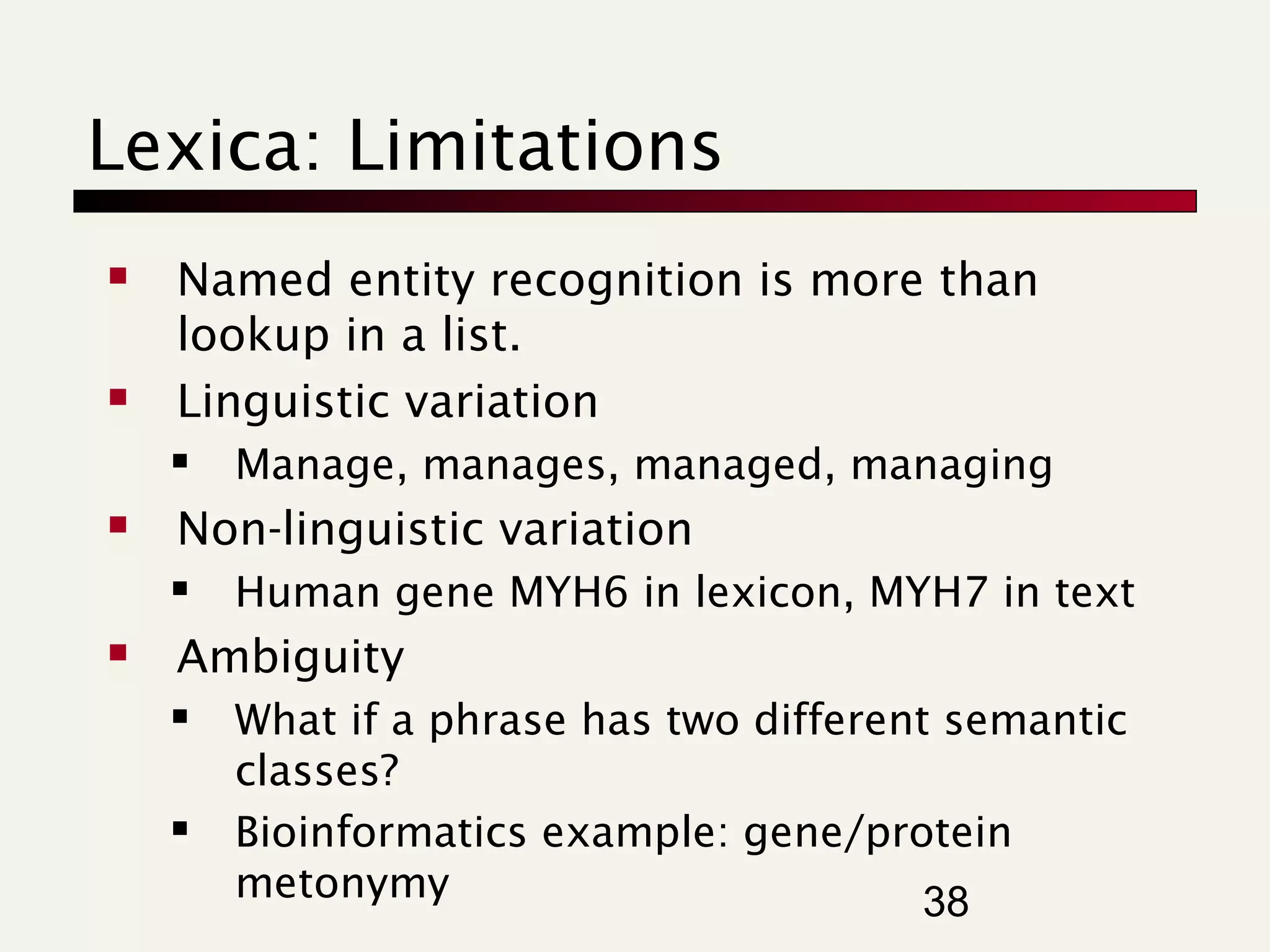 Lexica: Limitations

- Named entity recognition is more than lookup in a list.
- Linguistic variation
  - Manage, manages, managed, managing
- Non-linguistic variation
  - Human gene MYH6 in lexicon, MYH7 in text
- Ambiguity
  - What if a phrase has two different semantic classes?
  - Bioinformatics example: gene/protein metonymy

38